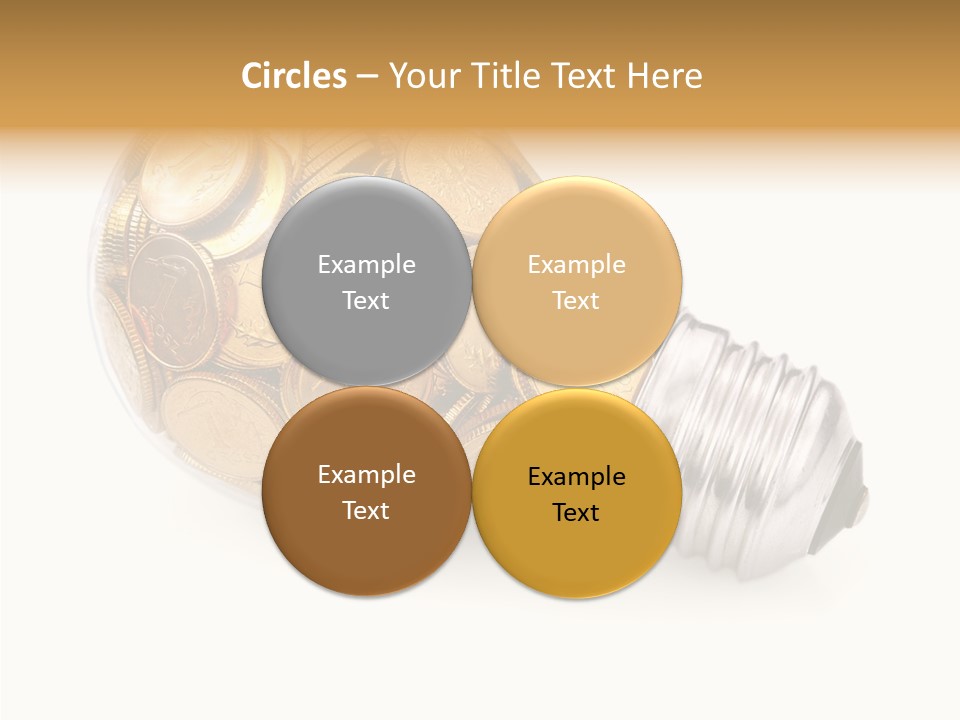 Circles – Your Title Text Here

Example Text

Example Text

Example Text

Example Text